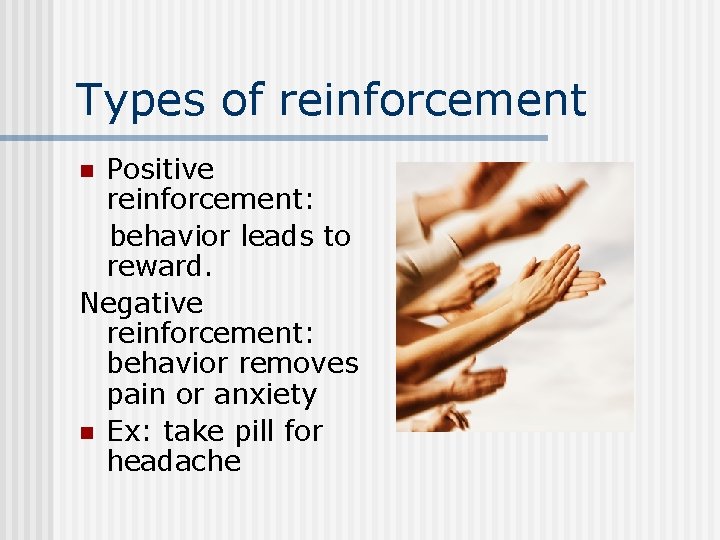 Types of reinforcement

- Positive reinforcement:
  behavior leads to reward.

Negative reinforcement: behavior removes pain or anxiety

- Ex: take pill for headache